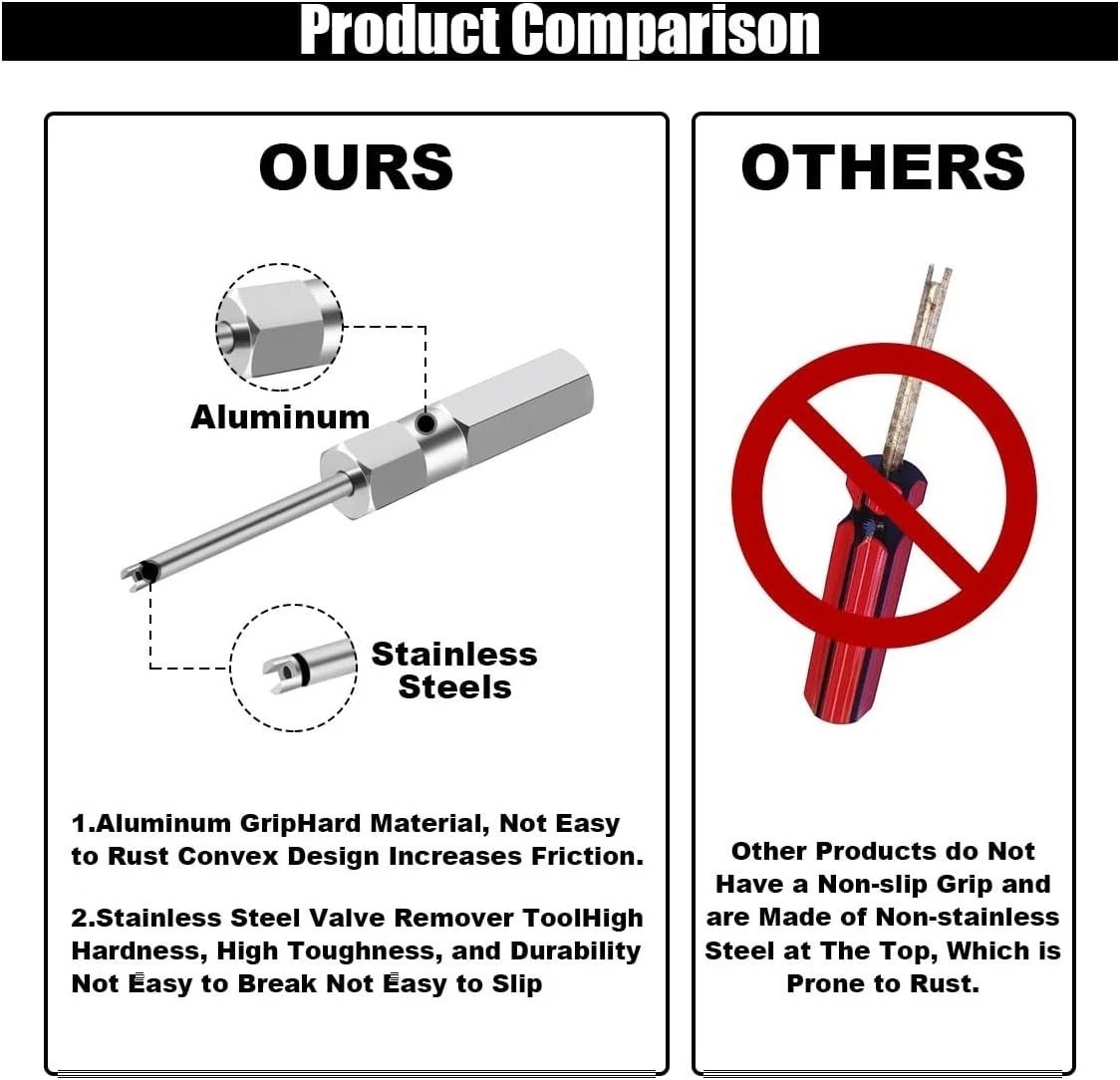 Product Comparison

OURS

Aluminum

Stainless Steels

1.Aluminum GripHard Material, Not Easy to Rust Convex Design Increases Friction.

2.Stainless Steel Valve Remover ToolHigh Hardness, High Toughness, and Durability Not Easy to Break Not Easy to Slip

OTHERS

Other Products do Not Have a Non-slip Grip and are Made of Non-stainless Steel at The Top, Which is Prone to Rust.